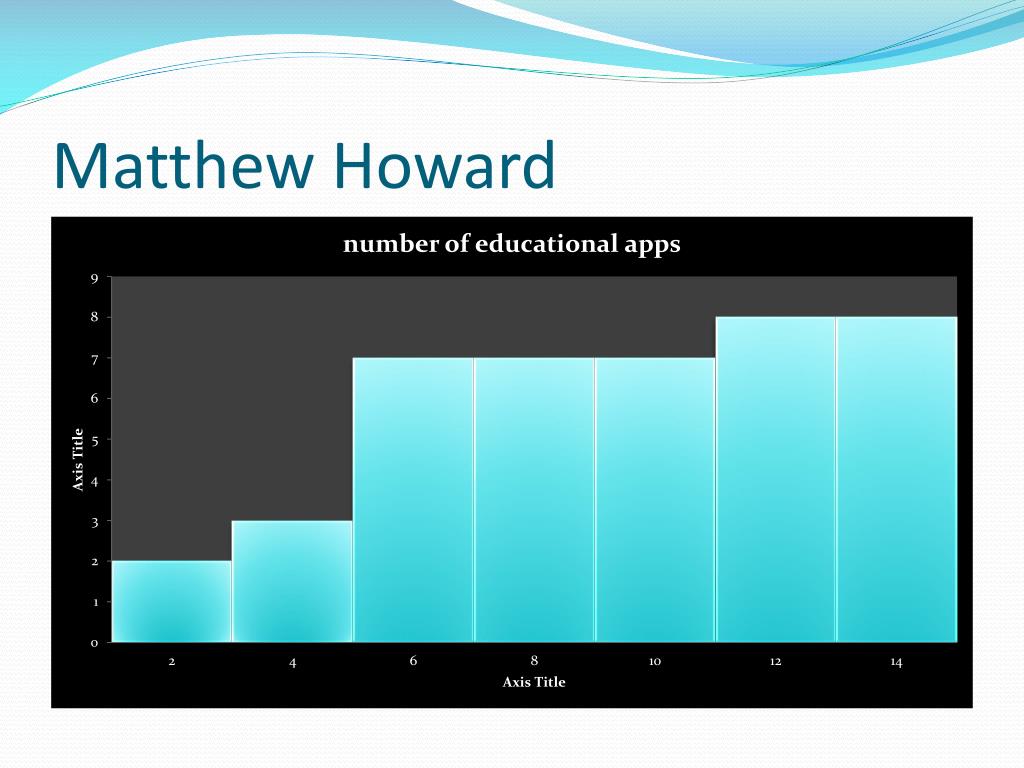 Matthew Howard

number of educational apps

9
8
7
6
5
4
3
2
1
0

Axis Title

2
4
6
8
10
12
14

Axis Title